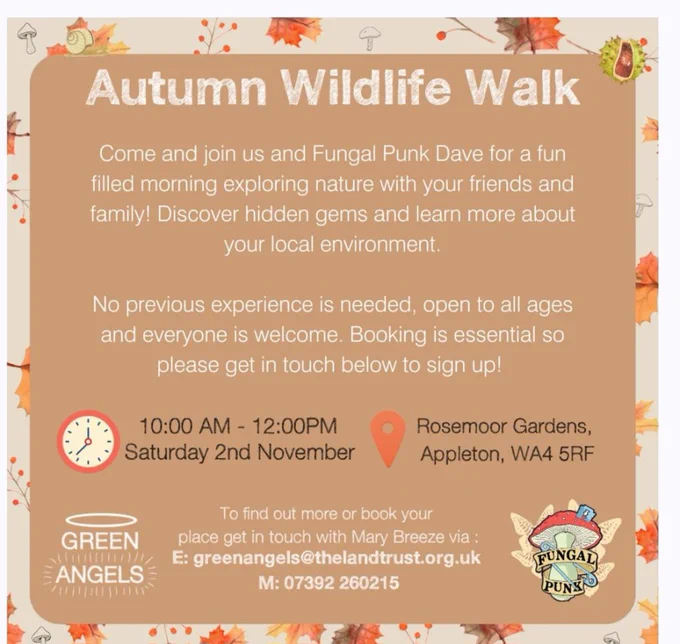 Autumn Wildlife Walk

Come and join us and Fungal Punk Dave for a fun filled morning exploring nature with your friends and family! Discover hidden gems and learn more about your local environment.

No previous experience is needed, open to all ages and everyone is welcome. Booking is essential so please get in touch below to sign up!

10:00 AM - 12:00PM
Saturday 2nd November

Rosemoor Gardens, Appleton, WA4 5RF

GREEN ANGELS

To find out more or book your place get in touch with Mary Breeze via :
E: greenangels@thelandtrust.org.uk
M: 07392 260215

FUNGAL PUNK